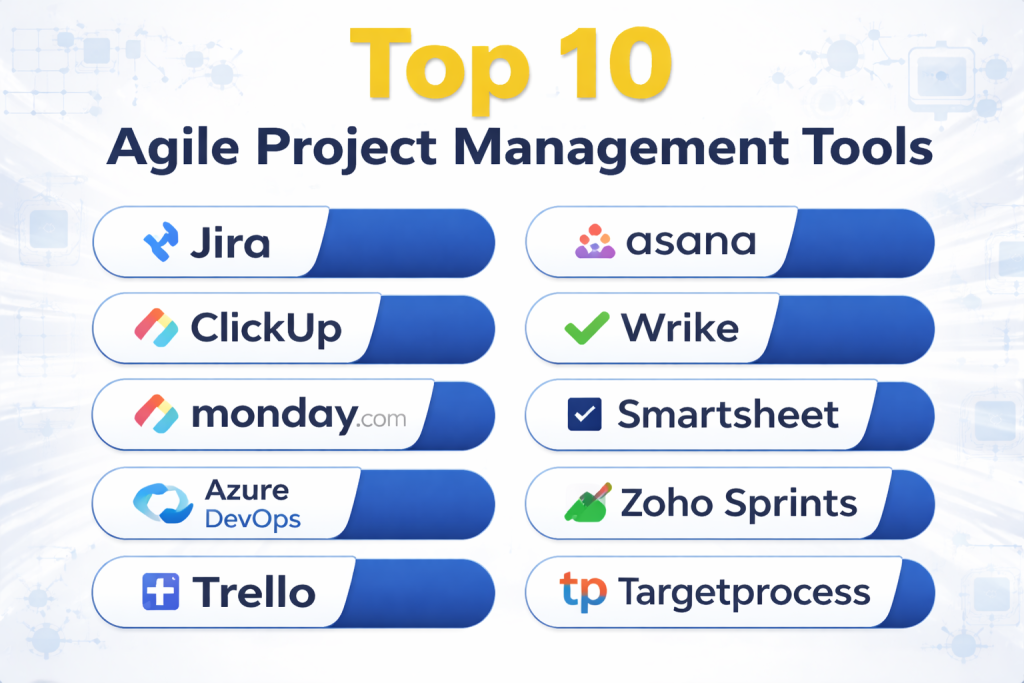 Top 10
Agile Project Management Tools

Jira

ClickUp

monday.com

Azure DevOps

Trello

asana

Wrike

Smartsheet

Zoho Sprints

tp Targetprocess